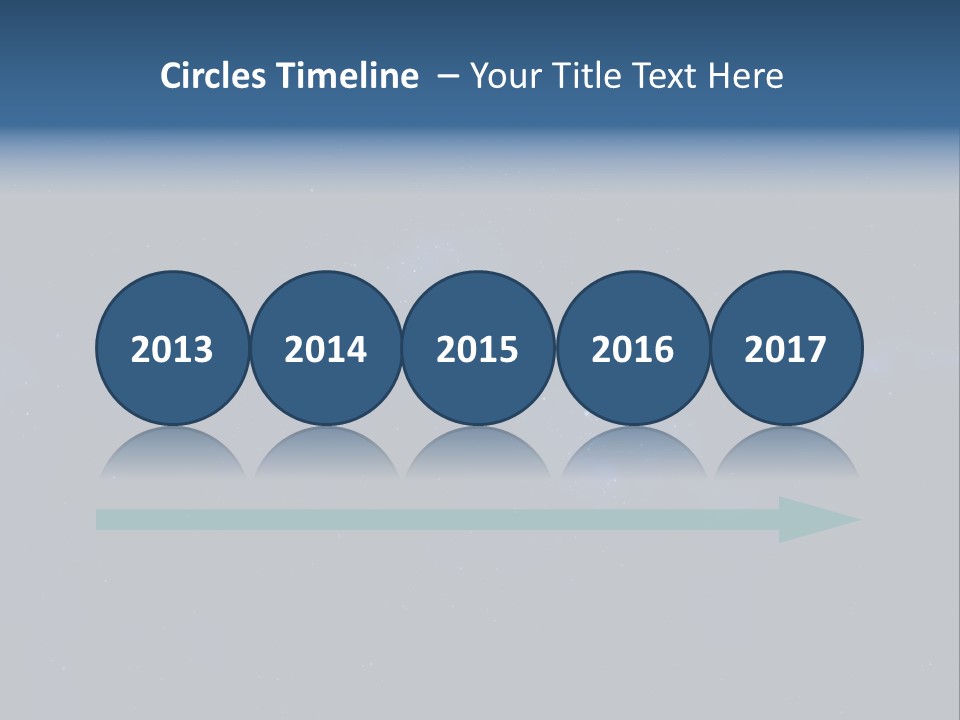 Circles Timeline – Your Title Text Here

2013

2014

2015

2016

2017